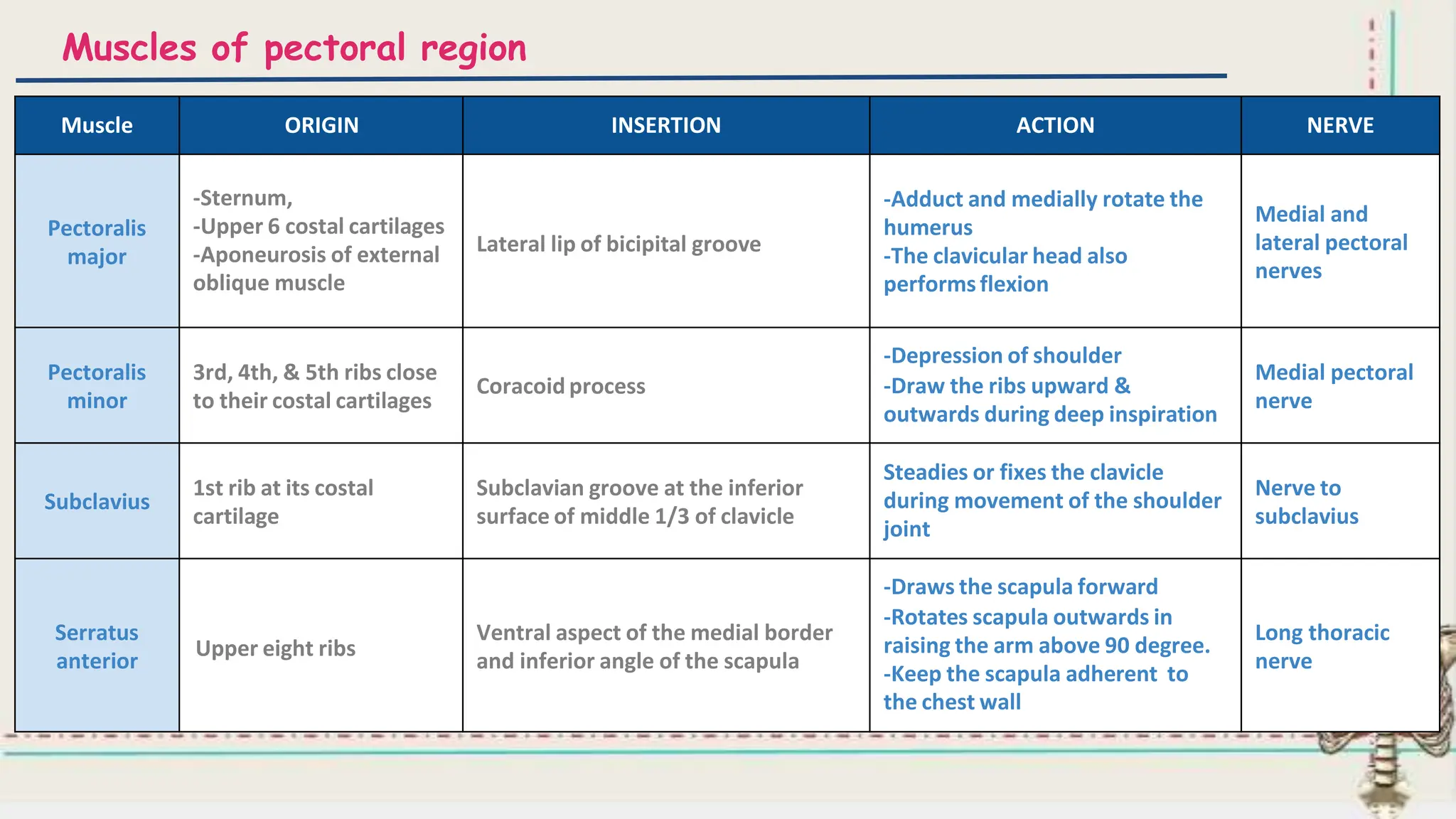 Muscles of pectoral region

| Muscle | ORIGIN | INSERTION | ACTION | NERVE |
|---|---|---|---|---|
| Pectoralis major | -Sternum, -Upper 6 costal cartilages -Aponeurosis of external oblique muscle | Lateral lip of bicipital groove | -Adduct and medially rotate the humerus -The clavicular head also performs flexion | Medial and lateral pectoral nerves |
| Pectoralis minor | 3rd, 4th, & 5th ribs close to their costal cartilages | Coracoid process | -Depression of shoulder -Draw the ribs upward & outwards during deep inspiration | Medial pectoral nerve |
| Subclavius | 1st rib at its costal cartilage | Subclavian groove at the inferior surface of middle 1/3 of clavicle | Steadies or fixes the clavicle during movement of the shoulder joint | Nerve to subclavius |
| Serratus anterior | Upper eight ribs | Ventral aspect of the medial border and inferior angle of the scapula | -Draws the scapula forward -Rotates scapula outwards in raising the arm above 90 degree. -Keep the scapula adherent to the chest wall | Long thoracic nerve |